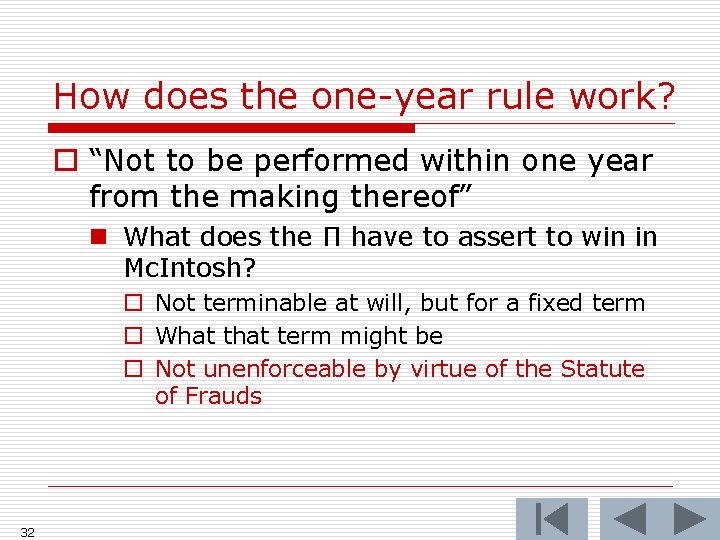 How does the one-year rule work?

“Not to be performed within one year from the making thereof”

What does the Π have to assert to win in McIntosh?

Not terminable at will, but for a fixed term

What that term might be

Not unenforceable by virtue of the Statute of Frauds

32